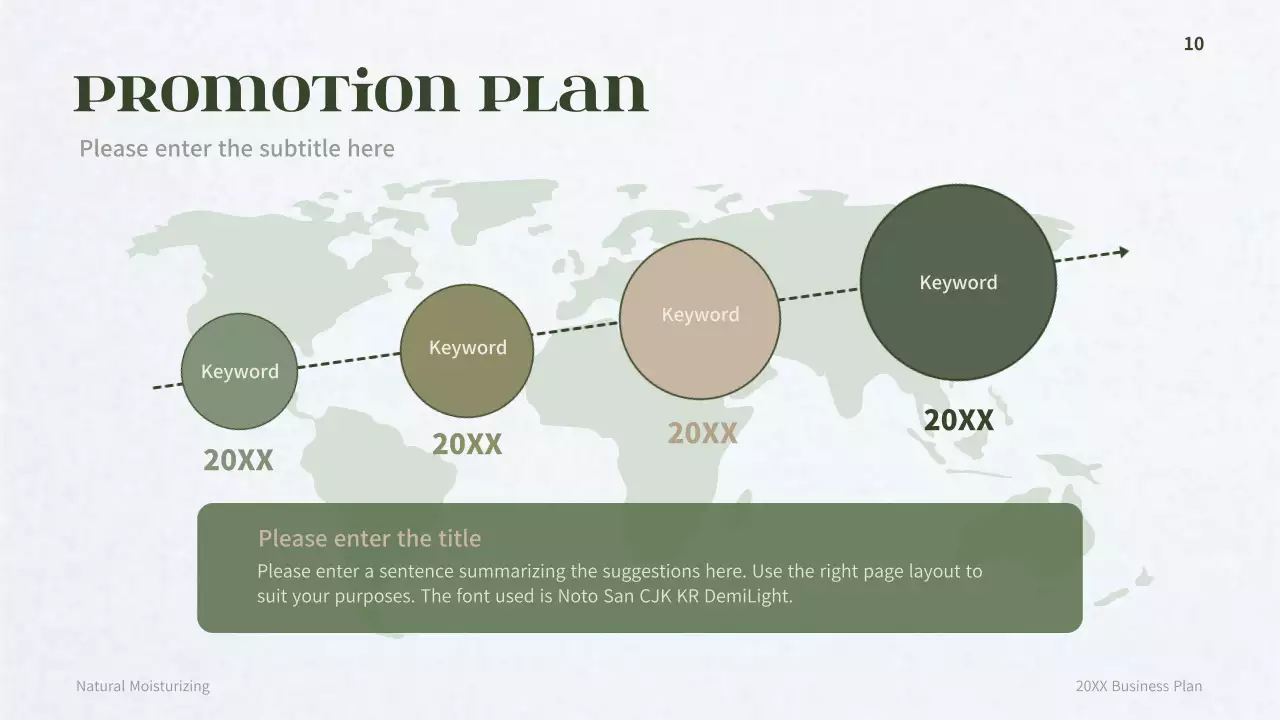 10

PROMOTION PLAN

Please enter the subtitle here

Keyword

20XX

Keyword

20XX

Keyword

20XX

Keyword

20XX

Please enter the title

Please enter a sentence summarizing the suggestions here. Use the right page layout to suit your purposes. The font used is Noto San CJK KR DemiLight.

Natural Moisturizing

20XX Business Plan